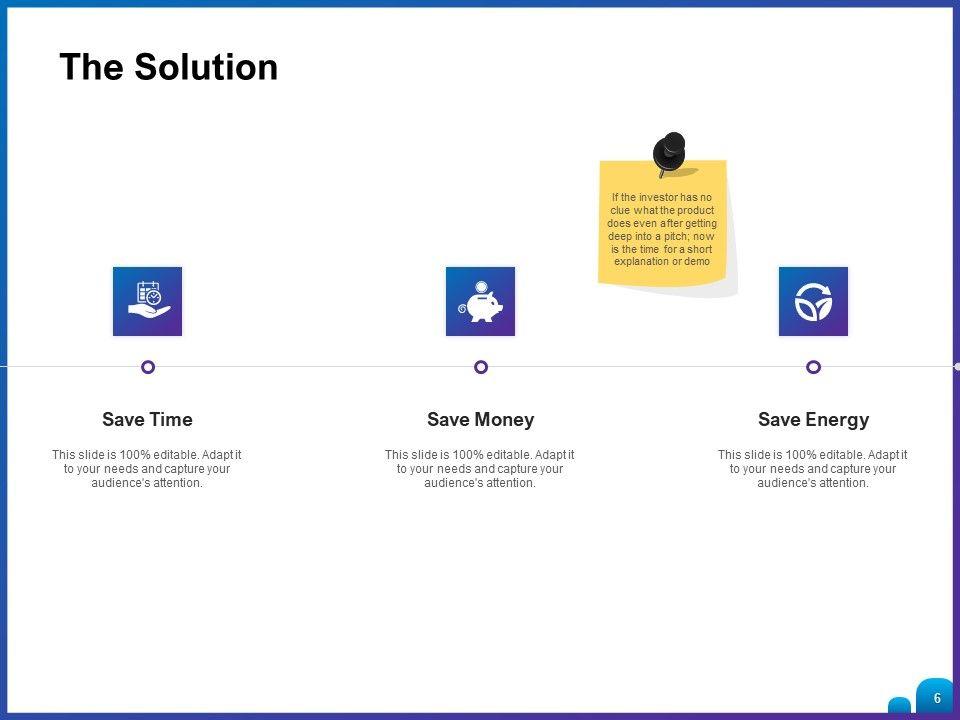 The Solution

If the investor has no clue what the product does even after getting deep into a pitch; now is the time for a short explanation or demo

Save Time

This slide is 100% editable. Adapt it to your needs and capture your audience's attention.

Save Money

This slide is 100% editable. Adapt it to your needs and capture your audience's attention.

Save Energy

This slide is 100% editable. Adapt it to your needs and capture your audience's attention.

6